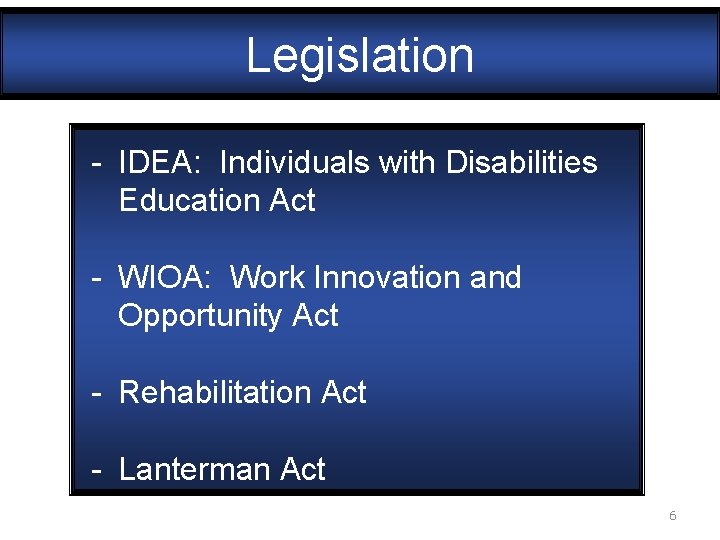 Legislation

- IDEA: Individuals with Disabilities Education Act

- WIOA: Work Innovation and Opportunity Act

- Rehabilitation Act

- Lanterman Act

6